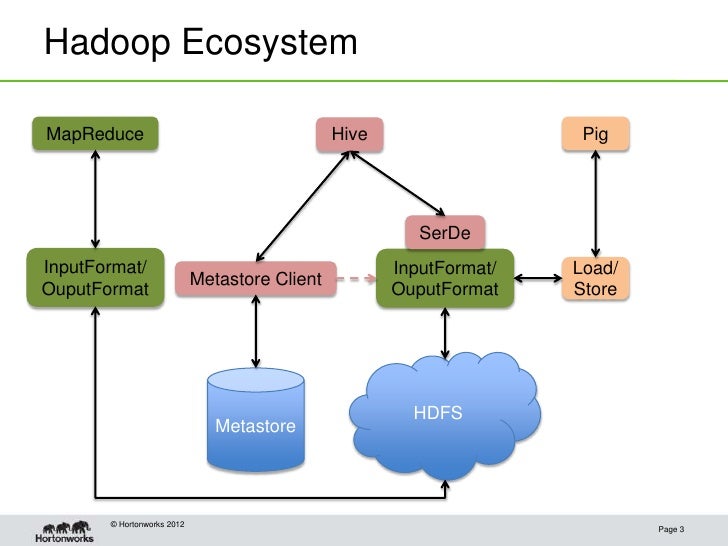 Hadoop Ecosystem

MapReduce

Hive

Pig

SerDe

InputFormat/ OuputFormat

Metastore Client

InputFormat/ OuputFormat

Load/ Store

Metastore

HDFS

Hortonworks

© Hortonworks 2012

Page 3